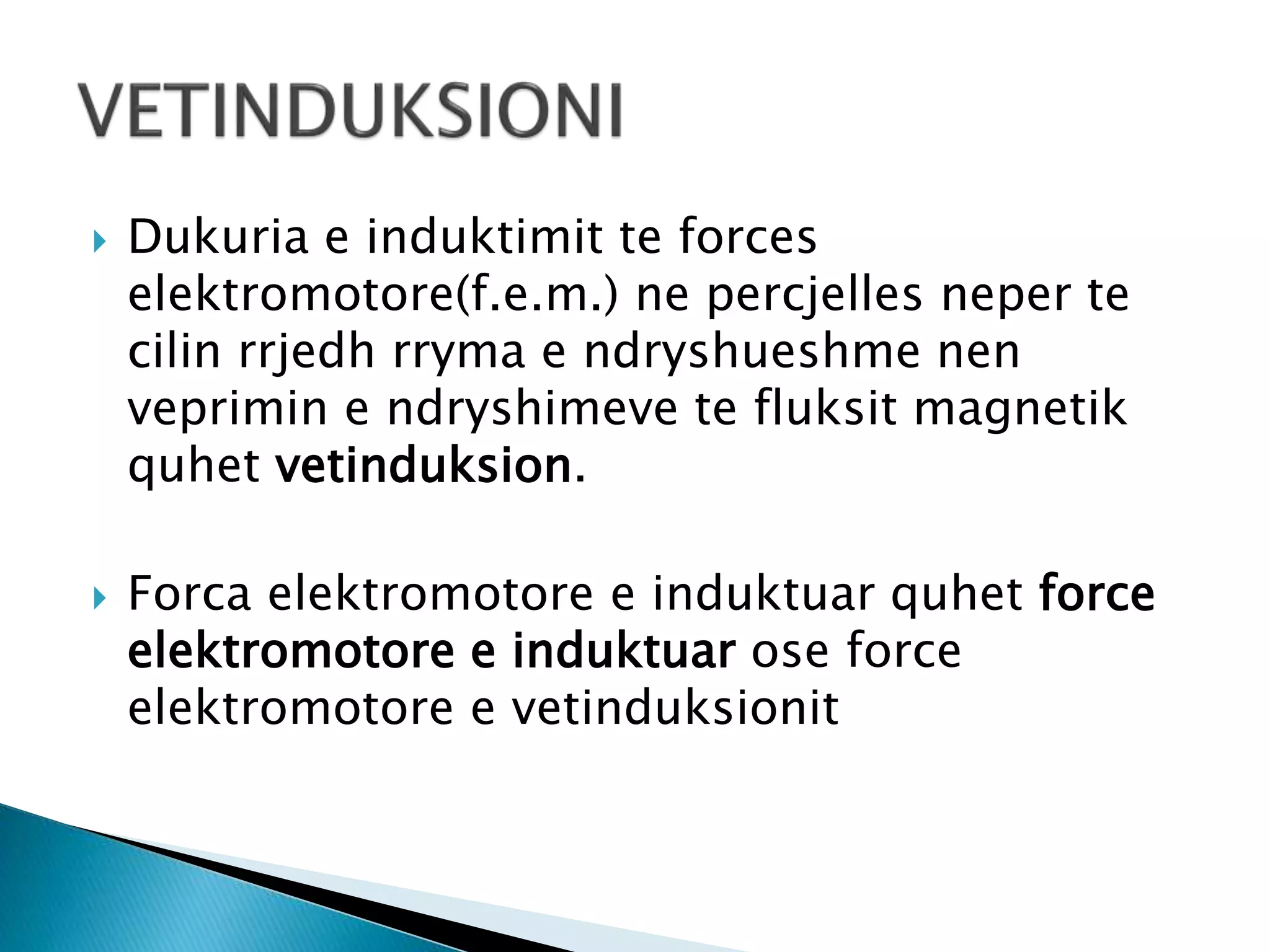 VETINDUKSIONI

Dukuria e induktimit te forces elektromotore(f.e.m.) ne percjelles neper te cilin rrjedh rryma e ndryshueshme nen veprimin e ndryshimeve te fluksit magnetik quhet vetinduksion.

Forca elektromotore e induktuar quhet force elektromotore e induktuar ose force elektromotore e vetinduksionit